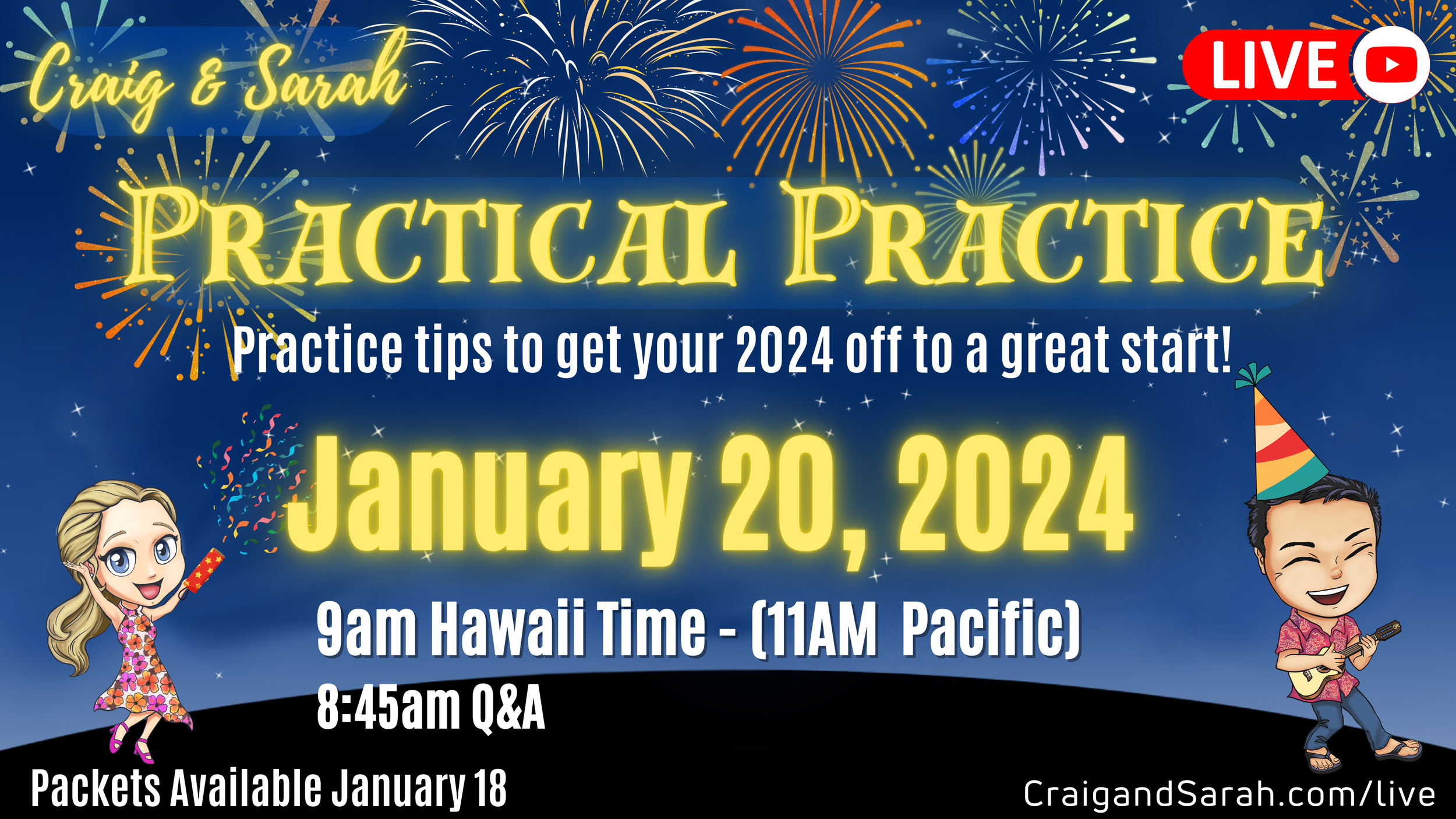 Craig & Sarah

LIVE

PRACTICAL PRACTICE

Practice tips to get your 2024 off to a great start!

January 20, 2024

9am Hawaii Time - (11AM Pacific)

8:45am Q&A

Packets Available January 18

CraigandSarah.com/live